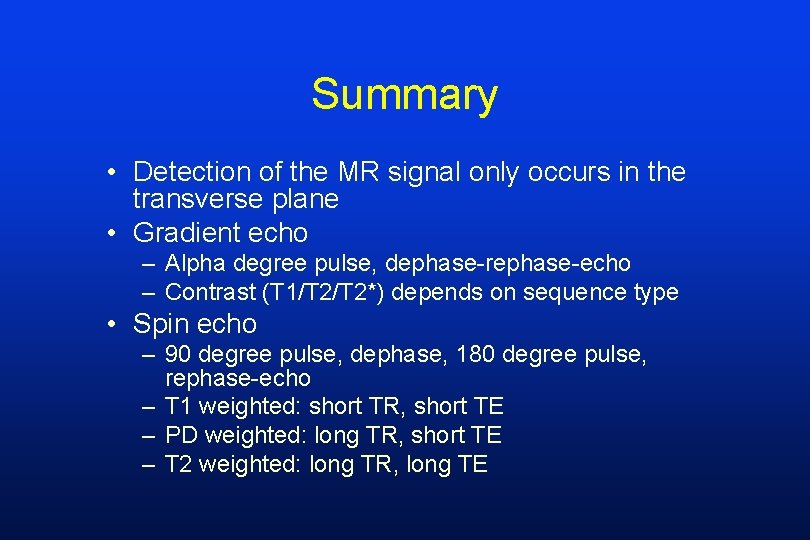 Summary

• Detection of the MR signal only occurs in the transverse plane
• Gradient echo
– Alpha degree pulse, dephase-rephase-echo
– Contrast (T1/T2/T2*) depends on sequence type
• Spin echo
– 90 degree pulse, dephase, 180 degree pulse, rephase-echo
– T1 weighted: short TR, short TE
– PD weighted: long TR, short TE
– T2 weighted: long TR, long TE